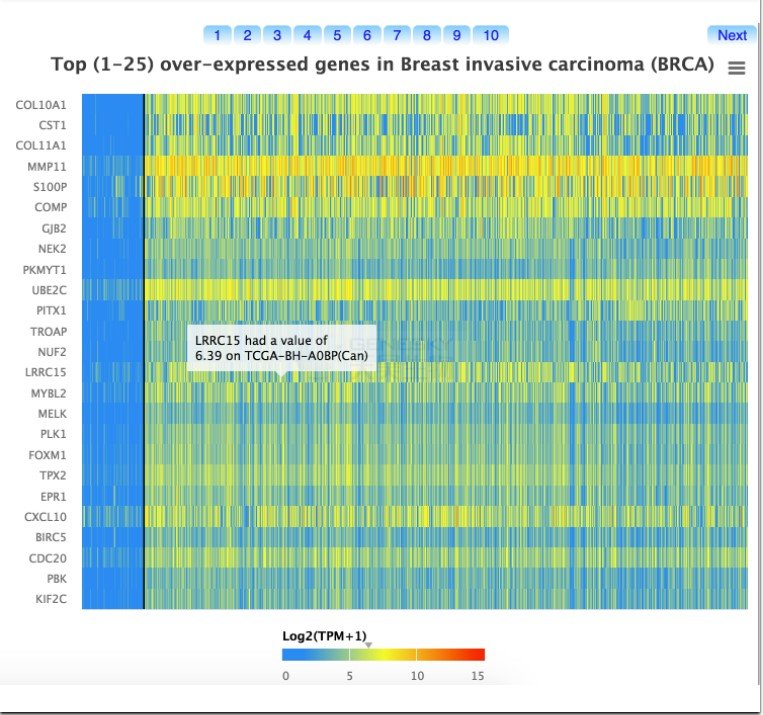 1 2 3 4 5 6 7 8 9 10

Next

Top (1-25) over-expressed genes in Breast invasive carcinoma (BRCA)

COL10A1
CST1
COL11A1
MMP11
S100P
COMP
GJB2
NEK2
PKMYT1
UBE2C
PITX1
TROAP
NUF2
LRRC15
MYBL2
MELK
PLK1
FOXM1
TPX2
EPR1
CXCL10
BIRC5
CDC20
PBK
KIF2C

LRRC15 had a value of 6.39 on TCGA-BH-A0BP(Can)

Log2(TPM+1)

0 5 10 15